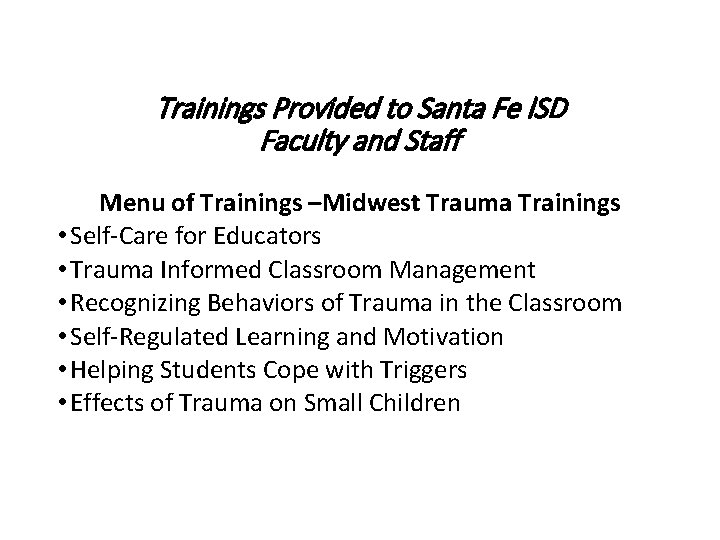 Trainings Provided to Santa Fe ISD
Faculty and Staff

Menu of Trainings –Midwest Trauma Trainings
• Self-Care for Educators
• Trauma Informed Classroom Management
• Recognizing Behaviors of Trauma in the Classroom
• Self-Regulated Learning and Motivation
• Helping Students Cope with Triggers
• Effects of Trauma on Small Children